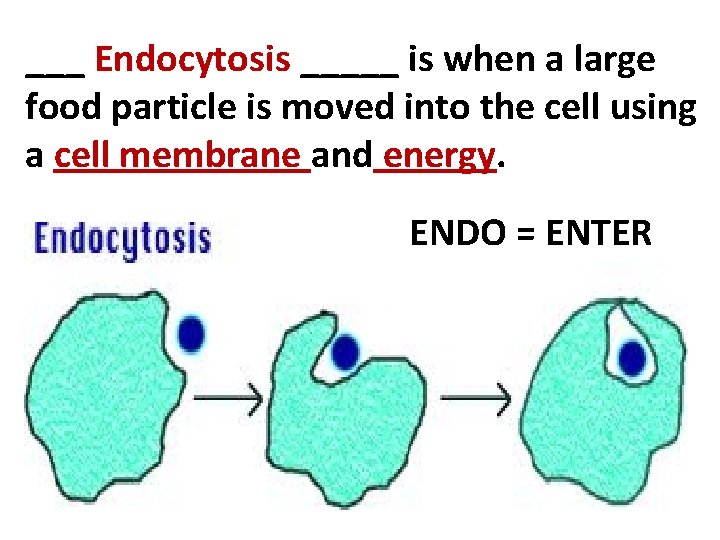 ___ Endocytosis _____ is when a large food particle is moved into the cell using a cell membrane and energy.

Endocytosis

ENDO = ENTER